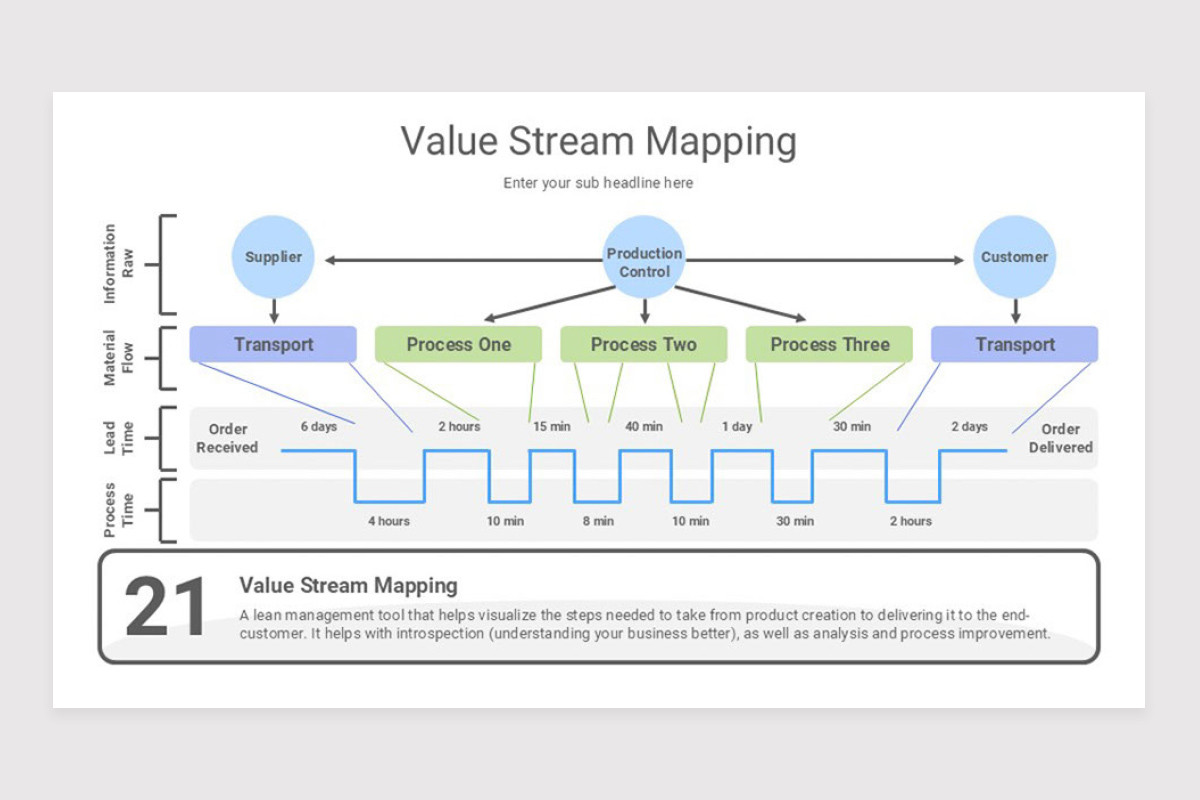 Value Stream Mapping

Enter your sub headline here

Information Raw

Supplier

Production Control

Customer

Material Flow

Transport

Process One

Process Two

Process Three

Transport

Lead Time

Order Received

6 days

2 hours

15 min

40 min

1 day

30 min

2 days

Order Delivered

Process Time

4 hours

10 min

8 min

10 min

30 min

2 hours

21

Value Stream Mapping

A lean management tool that helps visualize the steps needed to take from product creation to delivering it to the end-customer. It helps with introspection (understanding your business better), as well as analysis and process improvement.